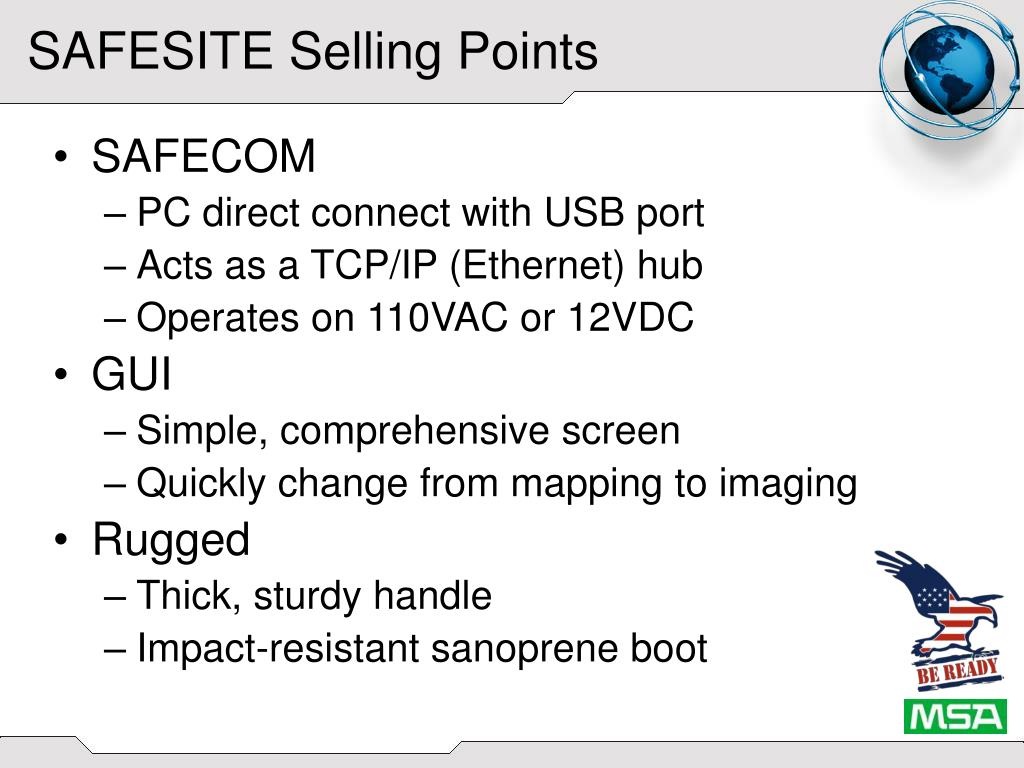 SAFESITE Selling Points

• SAFECOM
– PC direct connect with USB port
– Acts as a TCP/IP (Ethernet) hub
– Operates on 110VAC or 12VDC
• GUI
– Simple, comprehensive screen
– Quickly change from mapping to imaging
• Rugged
– Thick, sturdy handle
– Impact-resistant sanoprene boot

BE READY

MSA